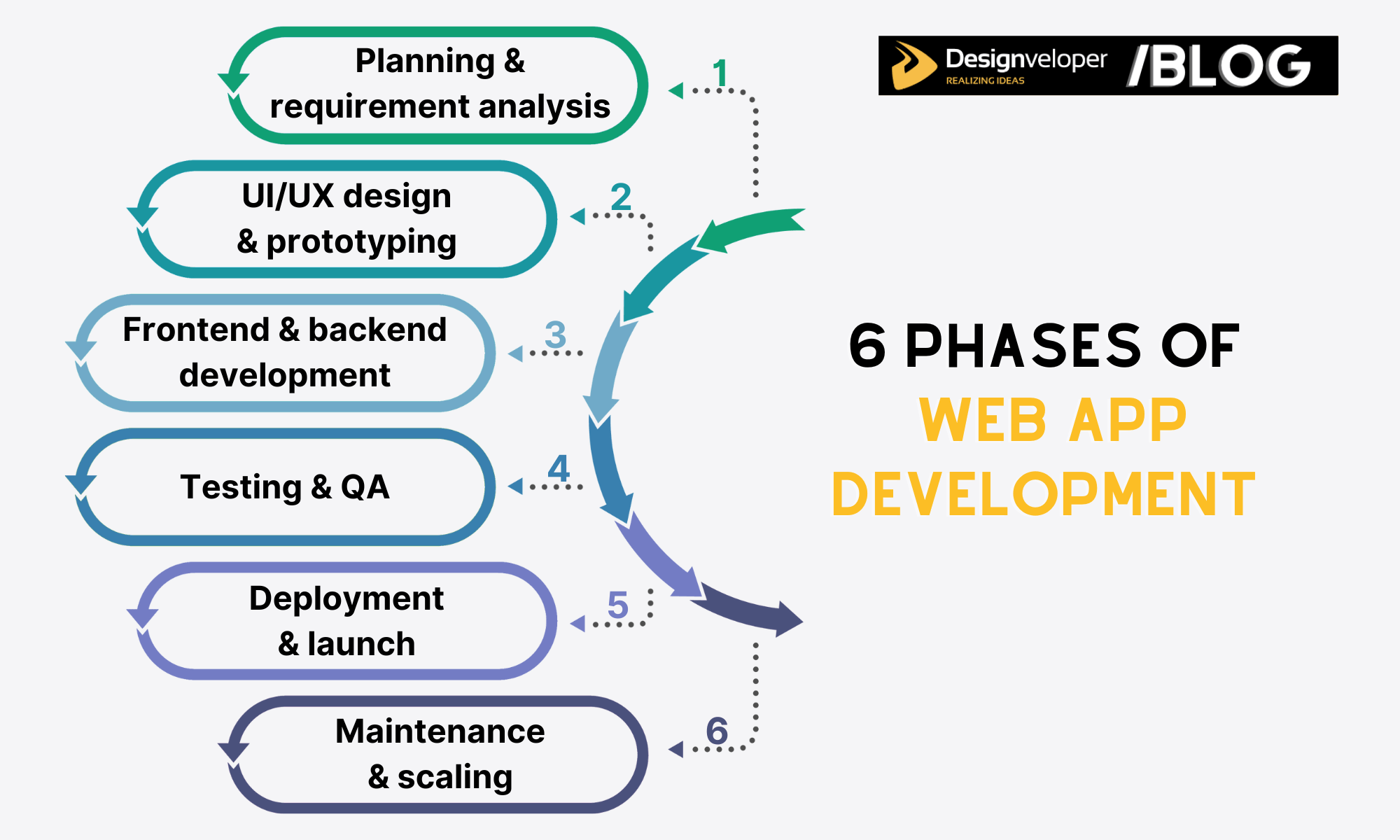 Designveloper
REALIZING IDEAS
/BLOG

6 PHASES OF
WEB APP
DEVELOPMENT

1
Planning & requirement analysis

2
UI/UX design & prototyping

3
Frontend & backend development

4
Testing & QA

5
Deployment & launch

6
Maintenance & scaling